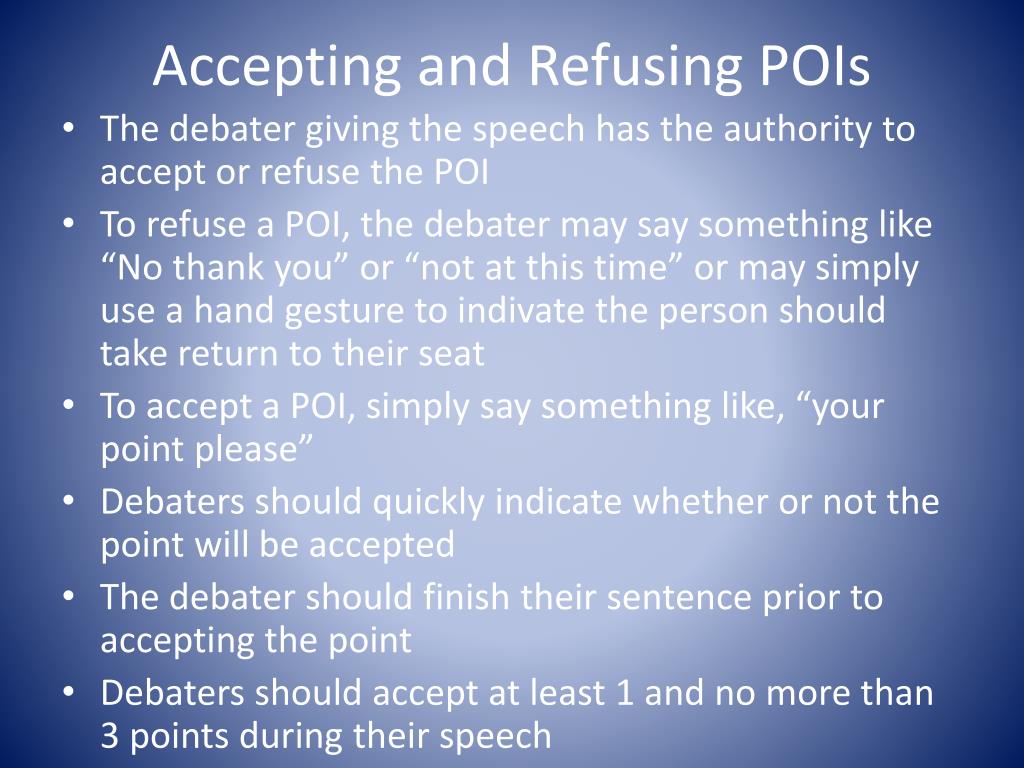 Accepting and Refusing POIs

• The debater giving the speech has the authority to accept or refuse the POI
• To refuse a POI, the debater may say something like “No thank you” or “not at this time” or may simply use a hand gesture to indivate the person should take return to their seat
• To accept a POI, simply say something like, “your point please”
• Debaters should quickly indicate whether or not the point will be accepted
• The debater should finish their sentence prior to accepting the point
• Debaters should accept at least 1 and no more than 3 points during their speech